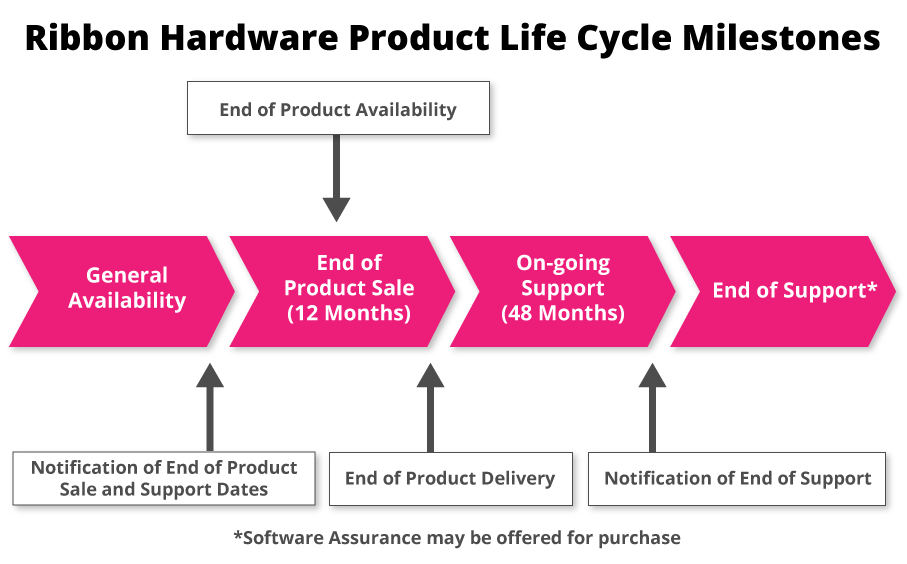 Ribbon Hardware Product Life Cycle Milestones

End of Product Availability

General Availability

End of Product Sale (12 Months)

On-going Support (48 Months)

End of Support*

Notification of End of Product Sale and Support Dates

End of Product Delivery

Notification of End of Support

*Software Assurance may be offered for purchase